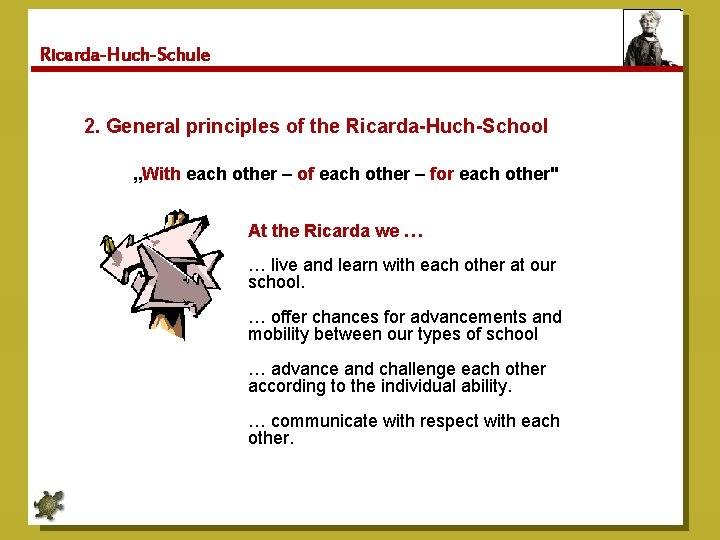 Ricarda-Huch-Schule

2. General principles of the Ricarda-Huch-School

„With each other – of each other – for each other"

At the Ricarda we …

… live and learn with each other at our school.

… offer chances for advancements and mobility between our types of school

… advance and challenge each other according to the individual ability.

… communicate with respect with each other.